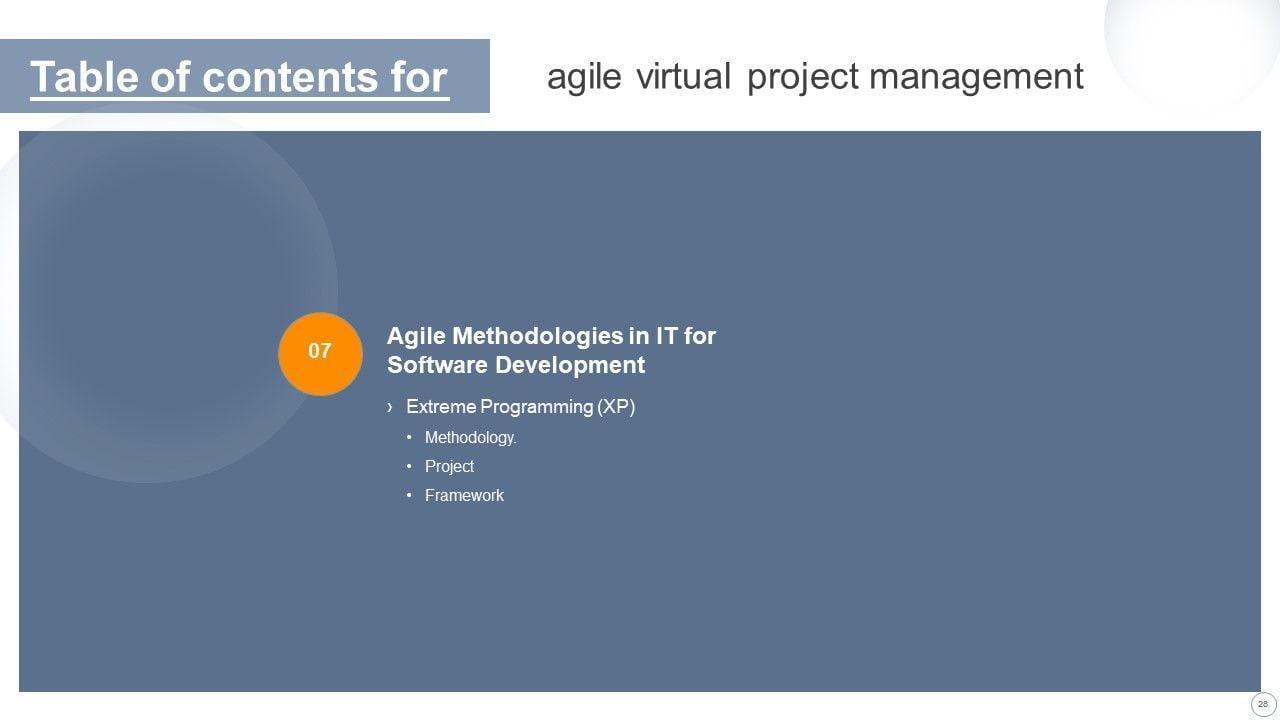 Table of contents for agile virtual project management

07

Agile Methodologies in IT for Software Development

› Extreme Programming (XP)

• Methodology.

• Project

• Framework

28